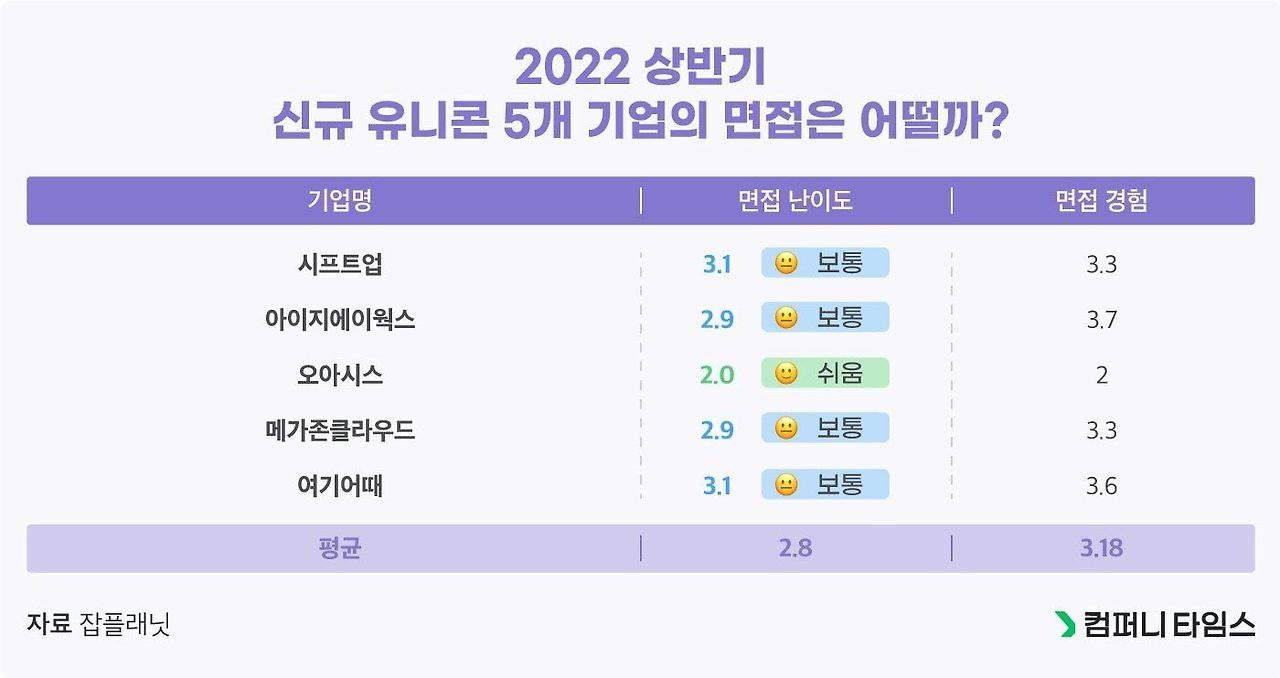 2022 상반기
신규 유니콘 5개 기업의 면접은 어떨까?

| 기업명 | 면접 난이도 | 면접 경험 |
|---|---|---|
| 시프트업 | 3.1 보통 | 3.3 |
| 아이지에이웍스 | 2.9 보통 | 3.7 |
| 오아시스 | 2.0 쉬움 | 2 |
| 메가존클라우드 | 2.9 보통 | 3.3 |
| 여기어때 | 3.1 보통 | 3.6 |
| 평균 | 2.8 | 3.18 |

자료 잡플래닛

컴퍼니 타임스